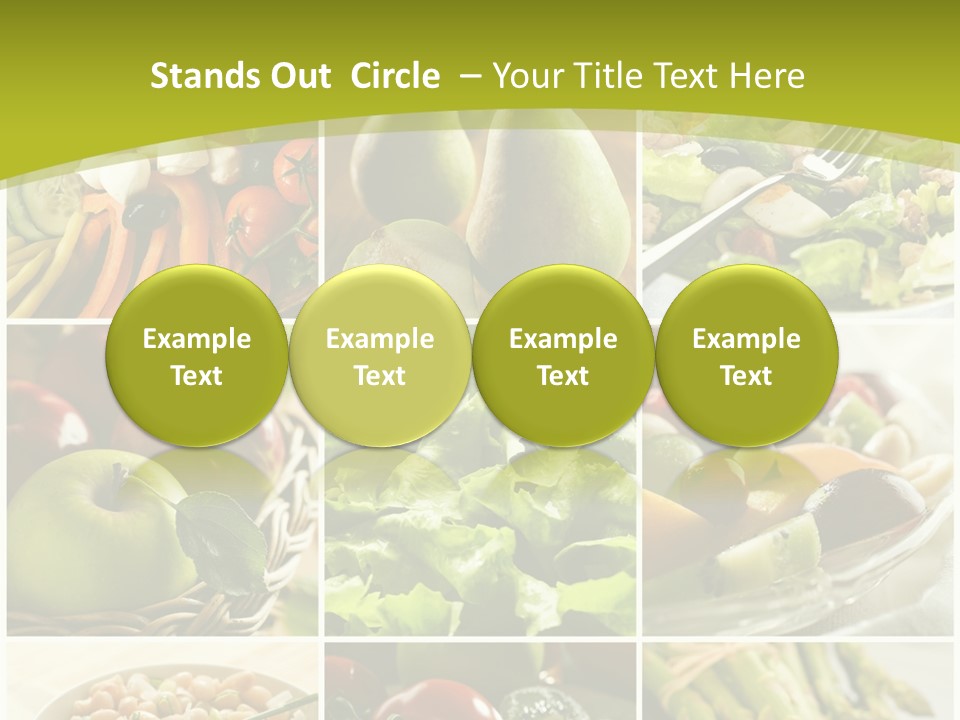 Stands Out Circle – Your Title Text Here

Example Text

Example Text

Example Text

Example Text